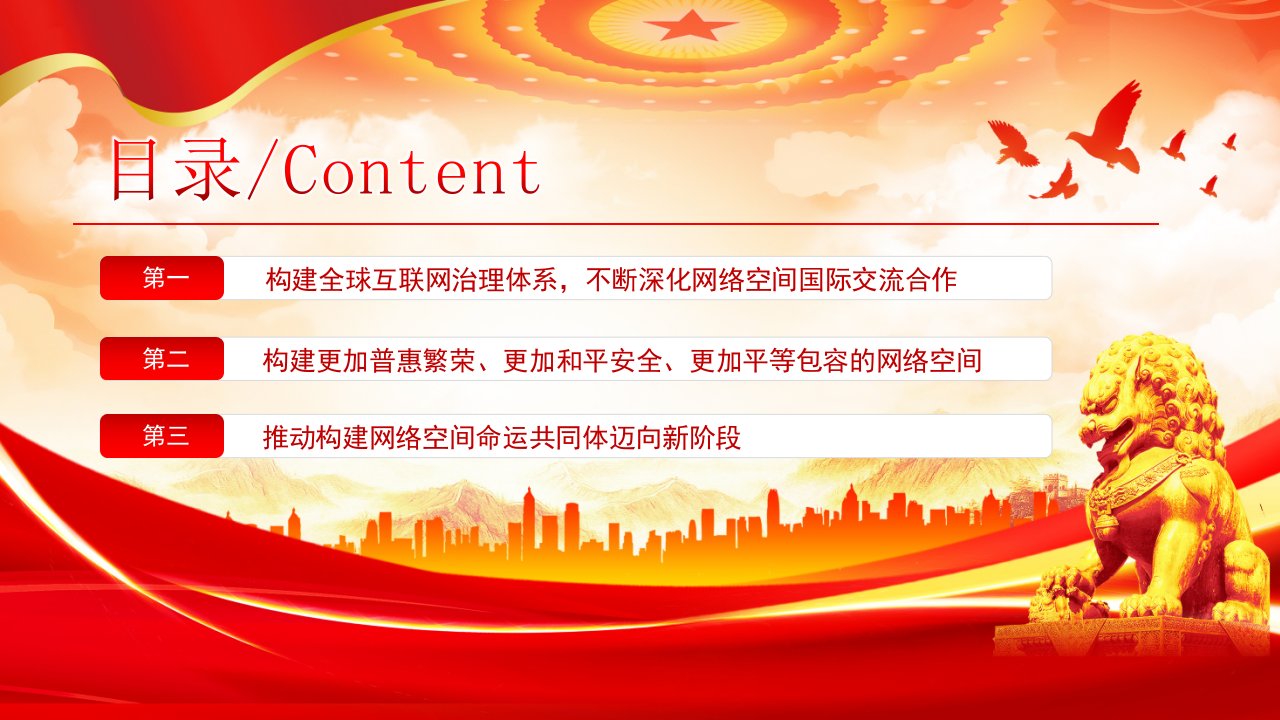 目录/Content

第一 构建全球互联网治理体系，不断深化网络空间国际交流合作

第二 构建更加普惠繁荣、更加和平安全、更加平等包容的网络空间

第三 推动构建网络空间命运共同体迈向新阶段